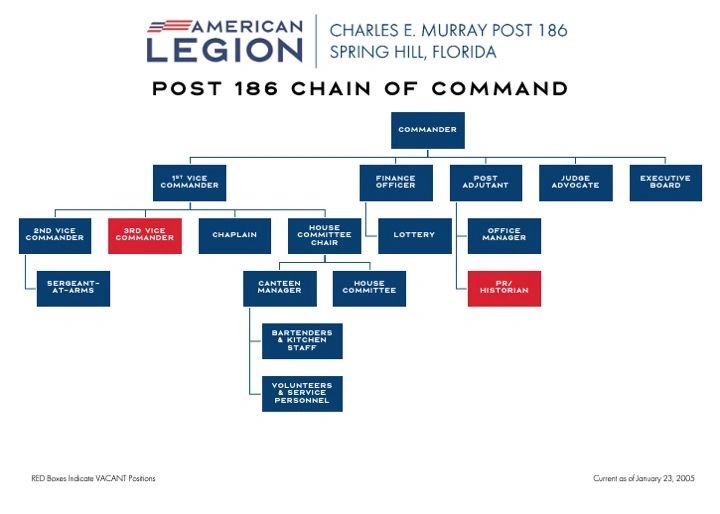 AMERICAN LEGION

CHARLES E. MURRAY POST 186
SPRING HILL, FLORIDA

POST 186 CHAIN OF COMMAND

COMMANDER

1ST VICE COMMANDER

FINANCE OFFICER

POST ADJUTANT

JUDGE ADVOCATE

EXECUTIVE BOARD

2ND VICE COMMANDER

3RD VICE COMMANDER

CHAPLAIN

HOUSE COMMITTEE CHAIR

LOTTERY

OFFICE MANAGER

SERGEANT-AT-ARMS

CANTEEN MANAGER

HOUSE COMMITTEE

PR/ HISTORIAN

BARTENDERS & KITCHEN STAFF

VOLUNTEERS & SERVICE PERSONNEL

RED Boxes Indicate VACANT Positions

Current as of January 23, 2005